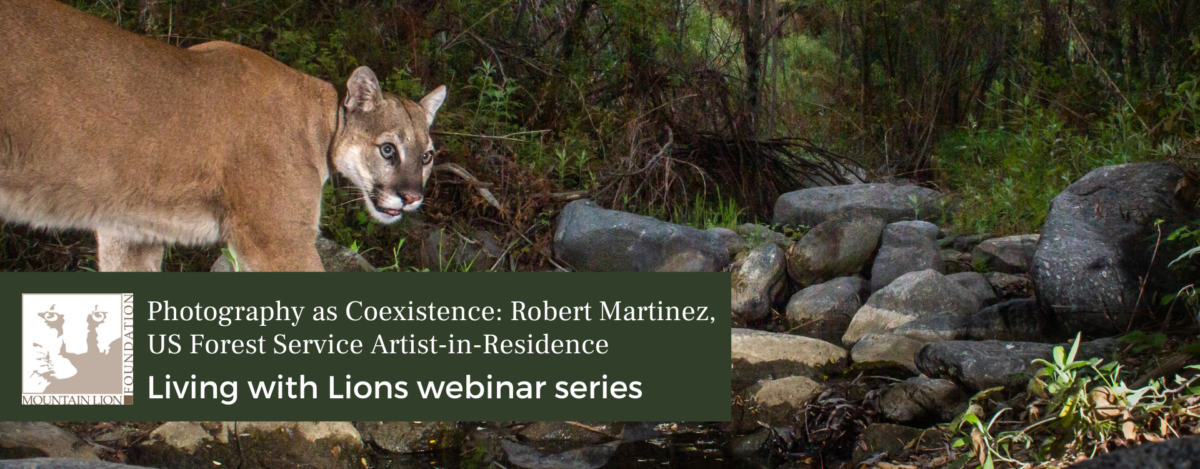 MOUNTAIN LION FOUNDATION

Photography as Coexistence: Robert Martinez, US Forest Service Artist-in-Residence

Living with Lions webinar series